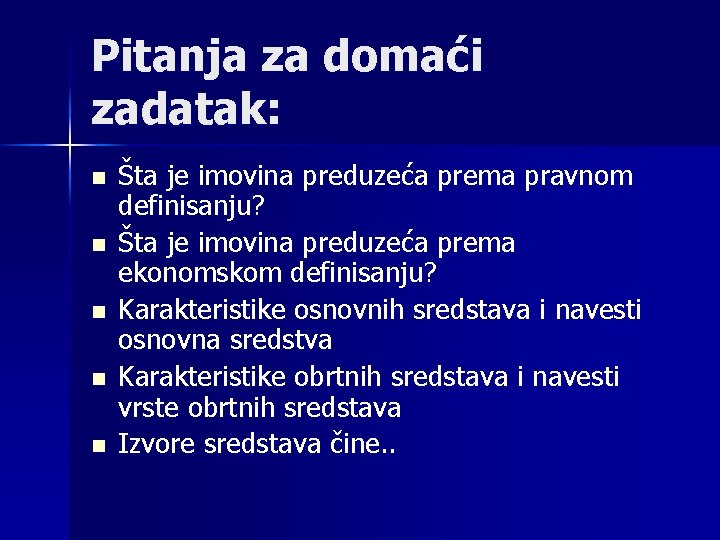 Pitanja za domaći zadatak:

- Šta je imovina preduzeća prema pravnom definisanju?
- Šta je imovina preduzeća prema ekonomskom definisanju?
- Karakteristike osnovnih sredstava i navesti osnovna sredstva
- Karakteristike obrtnih sredstava i navesti vrste obrtnih sredstava
- Izvore sredstava čine..